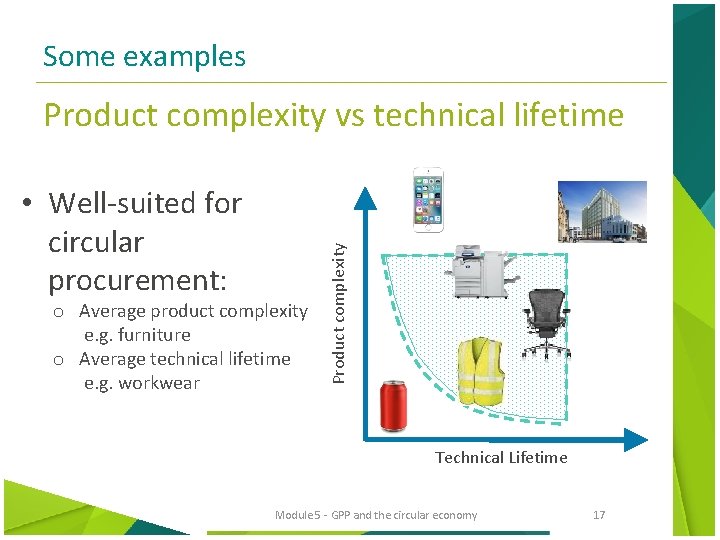 Some examples

Product complexity vs technical lifetime

• Well-suited for circular procurement:
  o Average product complexity e.g. furniture
  o Average technical lifetime e.g. workwear

Product complexity

Technical Lifetime

Module5 - GPP and the circular economy

17